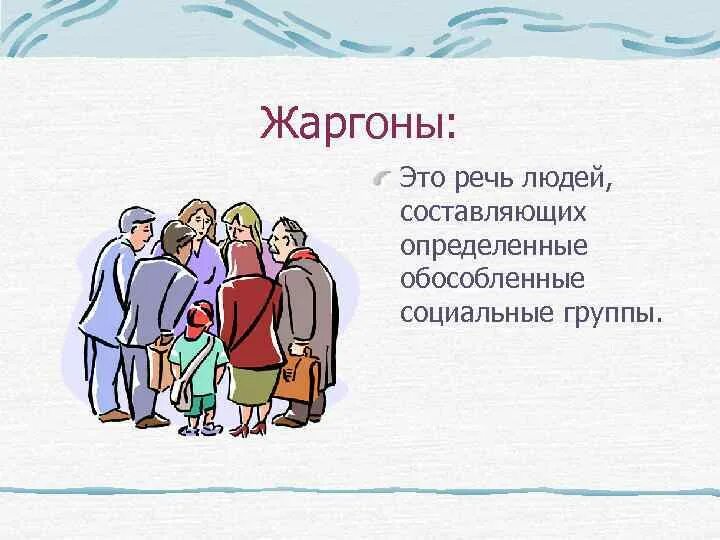 Жаргоны:

Это речь людей, составляющих определенные обособленные социальные группы.